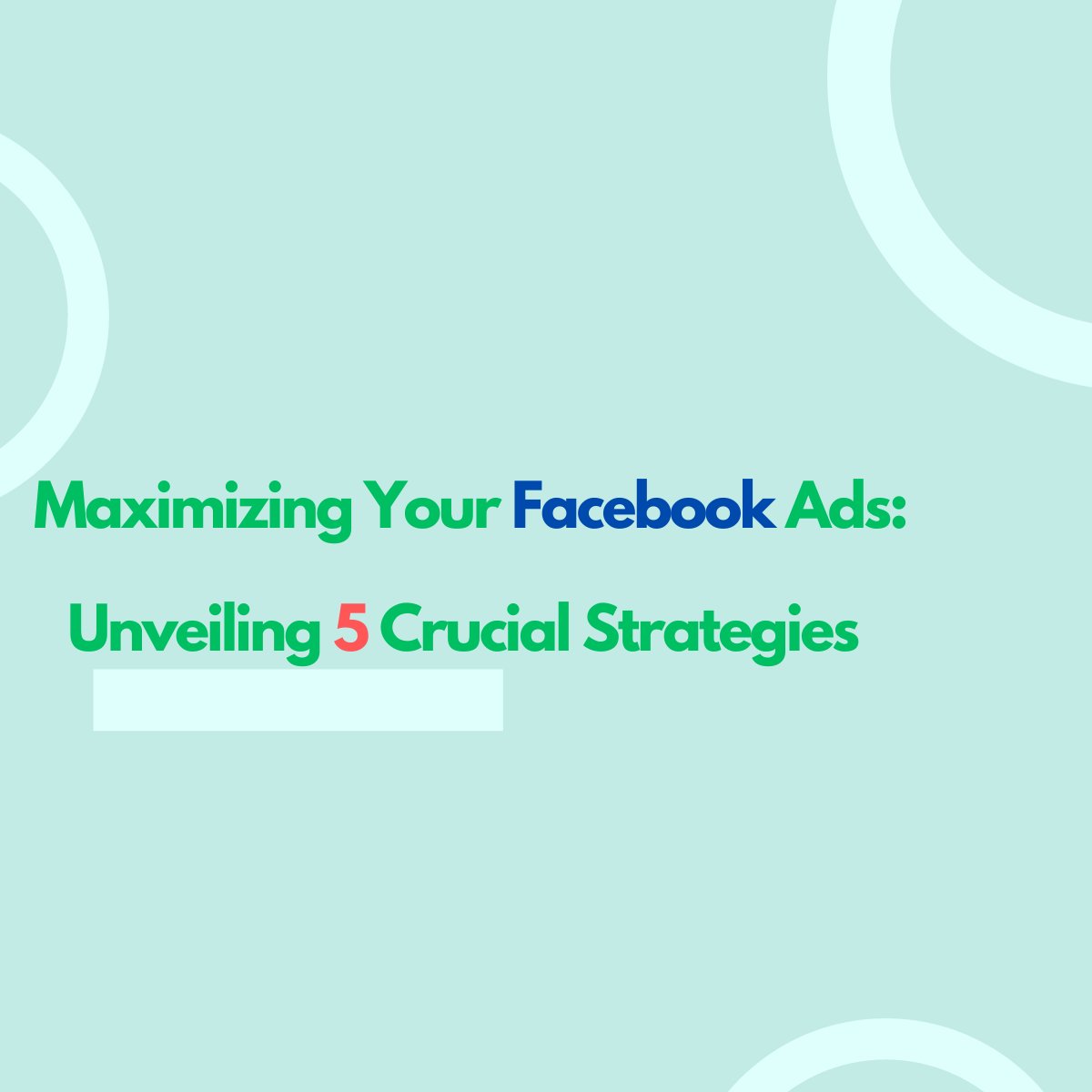 Maximizing Your Facebook Ads:

Unveiling 5 Crucial Strategies